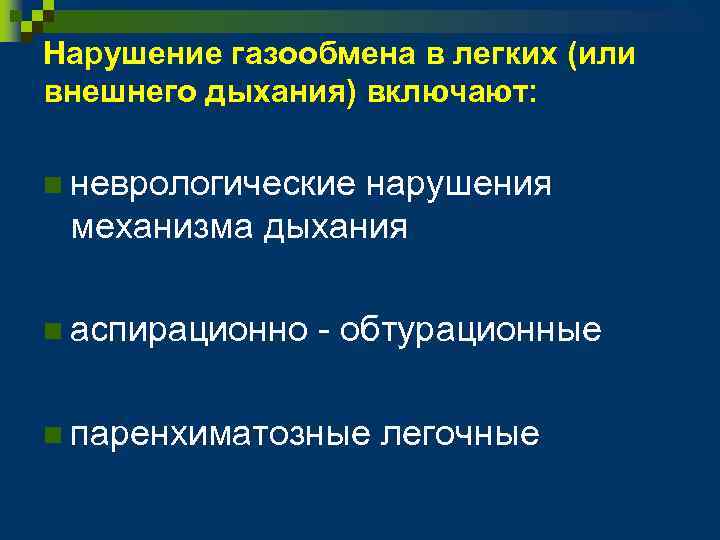 Нарушение газообмена в легких (или внешнего дыхания) включают:

неврологические нарушения механизма дыхания

аспирационно - обтурационные

паренхиматозные легочные